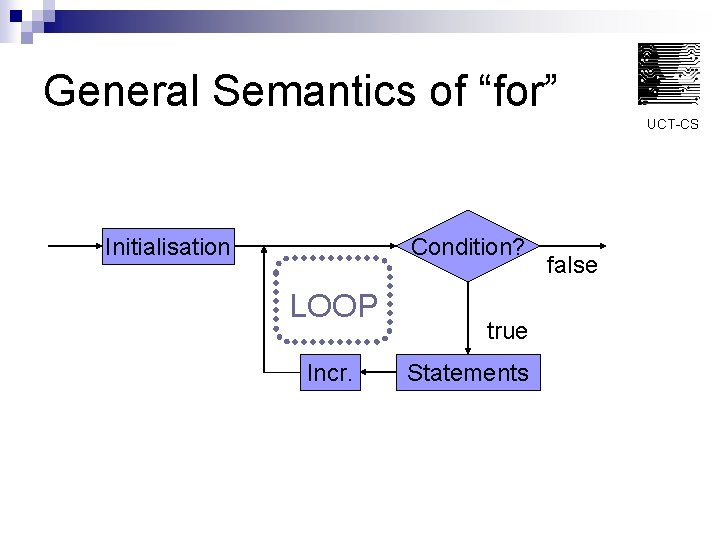 General Semantics of “for”

UCT-CS

Initialisation

Condition?

false

LOOP

true

Incr.

Statements